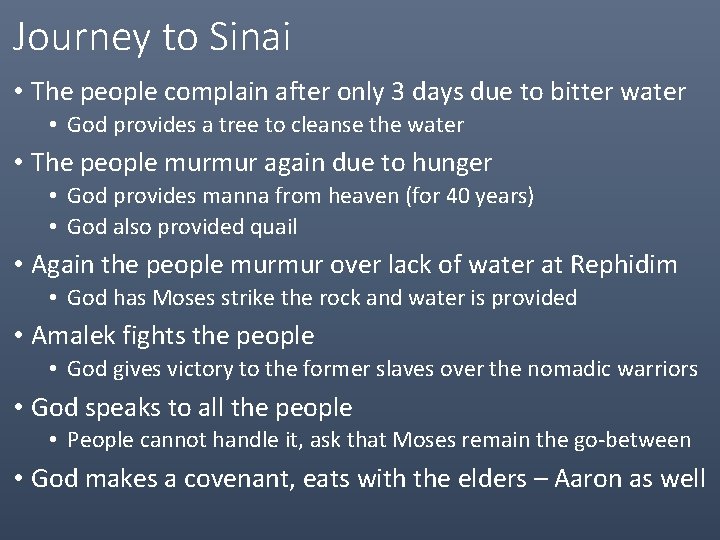 Journey to Sinai

• The people complain after only 3 days due to bitter water
  • God provides a tree to cleanse the water
• The people murmur again due to hunger
  • God provides manna from heaven (for 40 years)
  • God also provided quail
• Again the people murmur over lack of water at Rephidim
  • God has Moses strike the rock and water is provided
• Amalek fights the people
  • God gives victory to the former slaves over the nomadic warriors
• God speaks to all the people
  • People cannot handle it, ask that Moses remain the go-between
• God makes a covenant, eats with the elders – Aaron as well